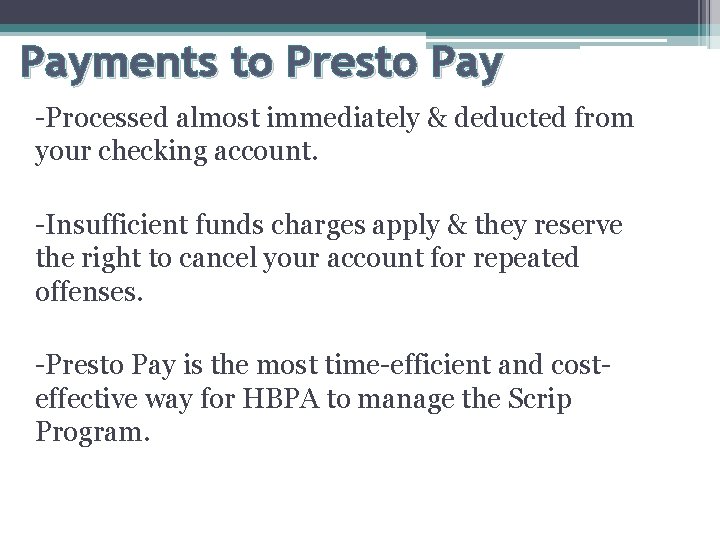 Payments to Presto Pay

-Processed almost immediately & deducted from your checking account.

-Insufficient funds charges apply & they reserve the right to cancel your account for repeated offenses.

-Presto Pay is the most time-efficient and cost-effective way for HBPA to manage the Scrip Program.